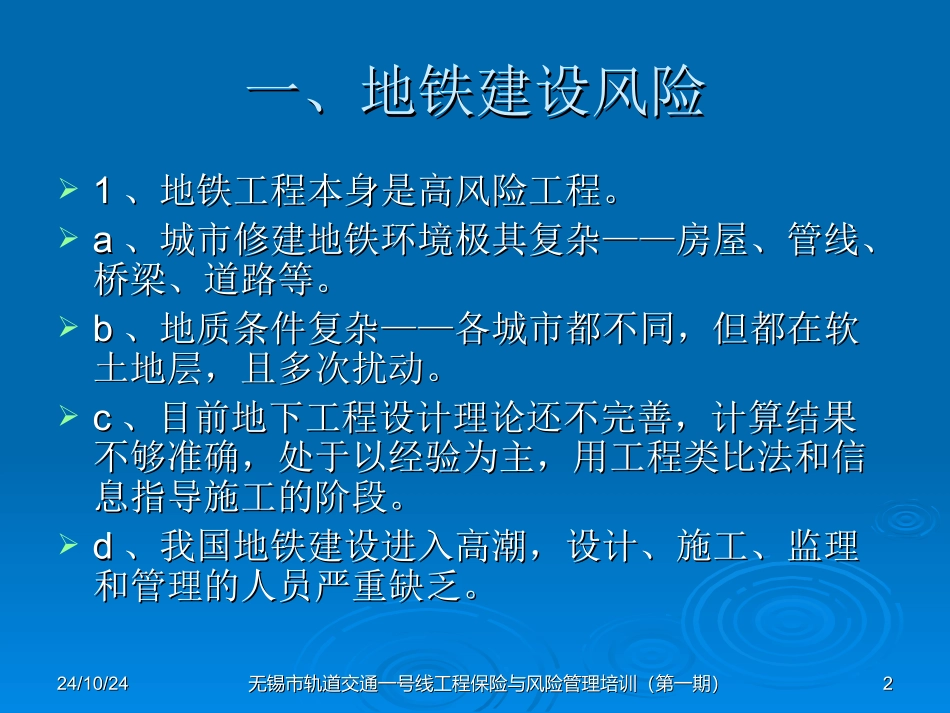 一、地铁建设风险

1、地铁工程本身是高风险工程。

a、城市修建地铁环境极其复杂——房屋、管线、桥梁、道路等。

b、地质条件复杂——各城市都不同，但都在软土地层，且多次扰动。

c、目前地下工程设计理论还不完善，计算结果不够准确，处于以经验为主，用工程类比法和信息指导施工的阶段。

d、我国地铁建设进入高潮，设计、施工、监理和管理的人员严重缺乏。

24/10/24

无锡市轨道交通一号线工程保险与风险管理培训（第一期）

2